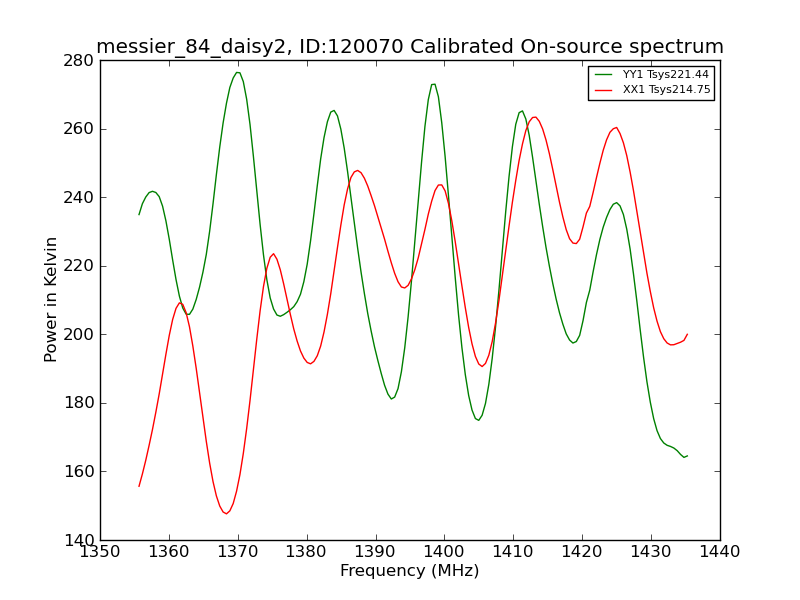 messier_84_daisy2, ID:120070 Calibrated On-source spectrum

YY1 Tsys221.44
XX1 Tsys214.75

Power in Kelvin

280
260
240
220
200
180
160
140

1350 1360 1370 1380 1390 1400 1410 1420 1430 1440

Frequency (MHz)